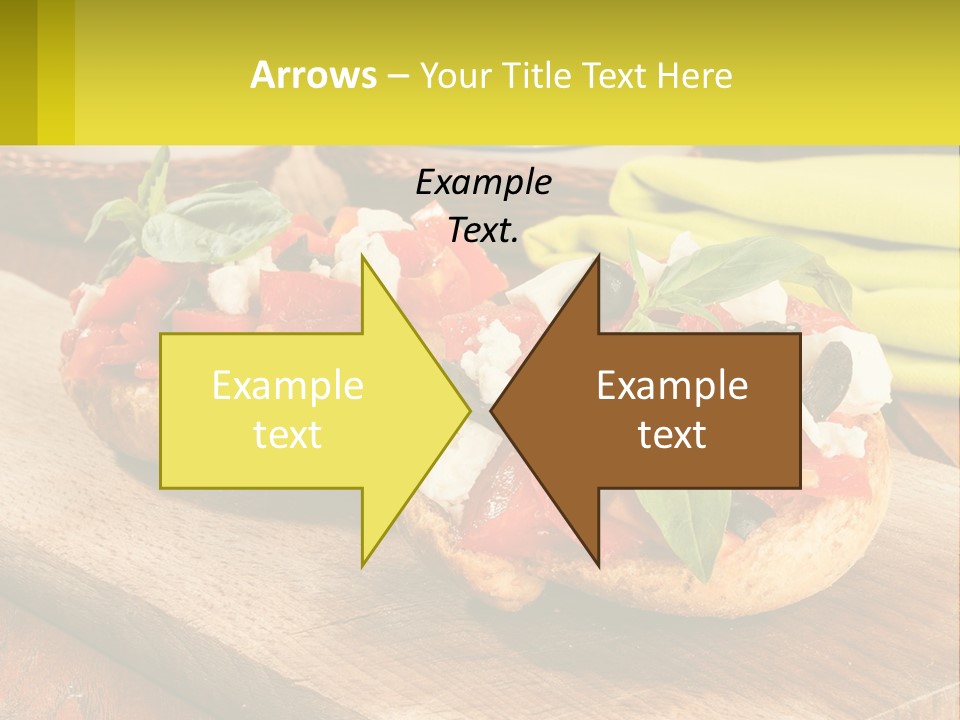 Arrows – Your Title Text Here

Example Text.

Example text

Example text